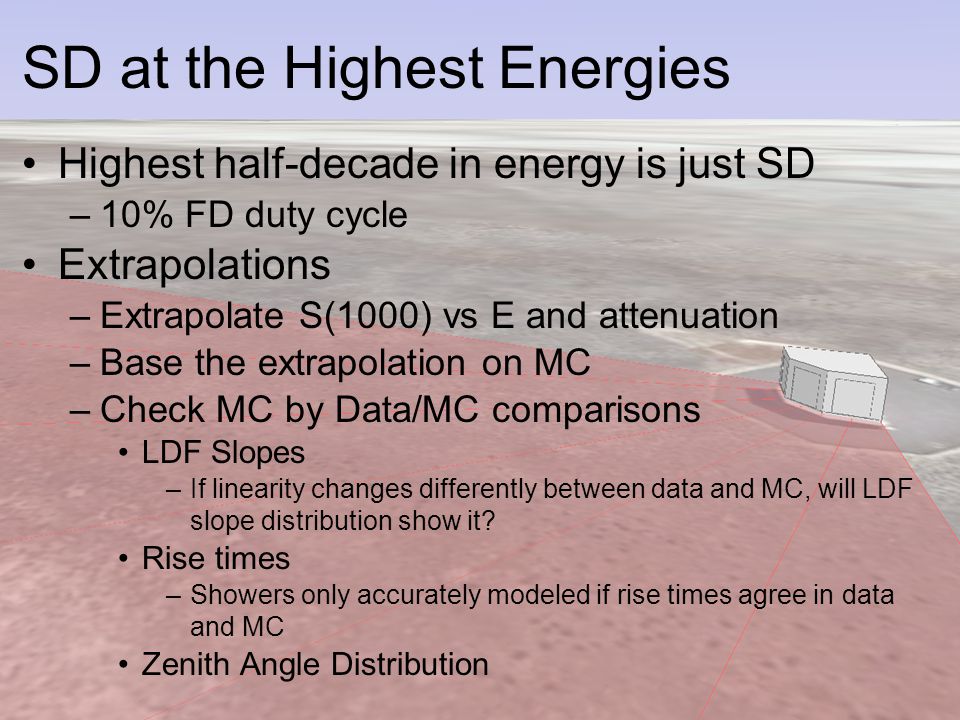 SD at the Highest Energies

• Highest half-decade in energy is just SD
– 10% FD duty cycle
• Extrapolations
– Extrapolate S(1000) vs E and attenuation
– Base the extrapolation on MC
– Check MC by Data/MC comparisons
• LDF Slopes
– If linearity changes differently between data and MC, will LDF slope distribution show it?
• Rise times
– Showers only accurately modeled if rise times agree in data and MC
• Zenith Angle Distribution